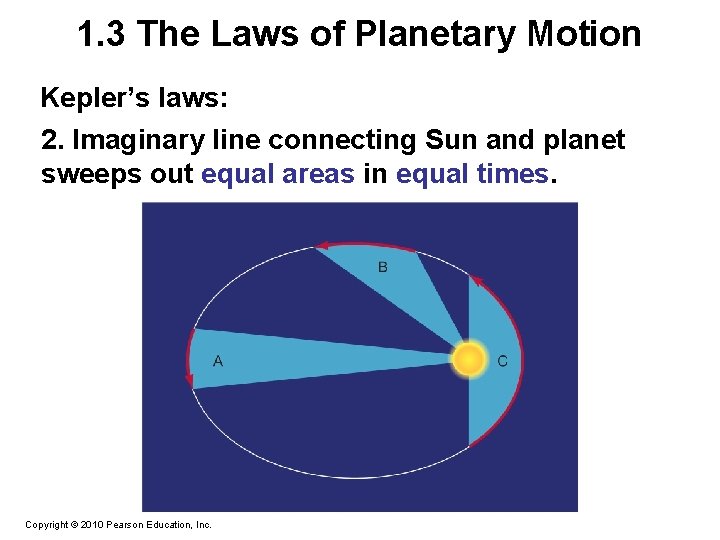 1.3 The Laws of Planetary Motion

Kepler's laws:

2. Imaginary line connecting Sun and planet sweeps out equal areas in equal times.

B

A

C

Copyright © 2010 Pearson Education, Inc.